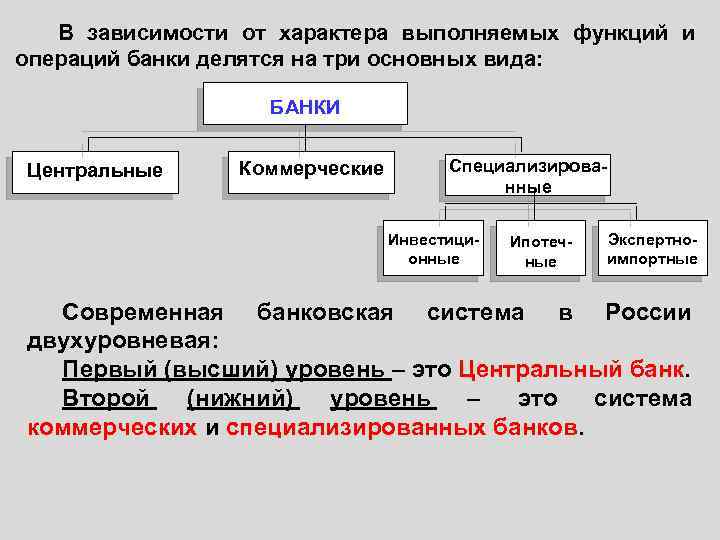 В зависимости от характера выполняемых функций и операций банки делятся на три основных вида:

БАНКИ

Центральные

Коммерческие

Специализированные

Инвестиционные

Ипотечные

Экспертно-импортные

Современная банковская система в России двухуровневая:

Первый (высший) уровень – это Центральный банк.

Второй (нижний) уровень – это система коммерческих и специализированных банков.